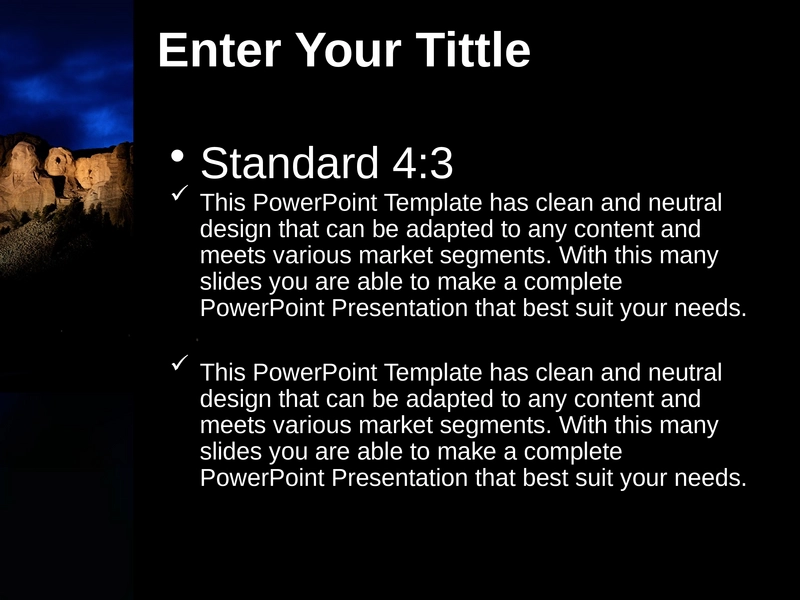 Enter Your Tittle

• Standard 4:3

✓ This PowerPoint Template has clean and neutral design that can be adapted to any content and meets various market segments. With this many slides you are able to make a complete PowerPoint Presentation that best suit your needs.

✓ This PowerPoint Template has clean and neutral design that can be adapted to any content and meets various market segments. With this many slides you are able to make a complete PowerPoint Presentation that best suit your needs.